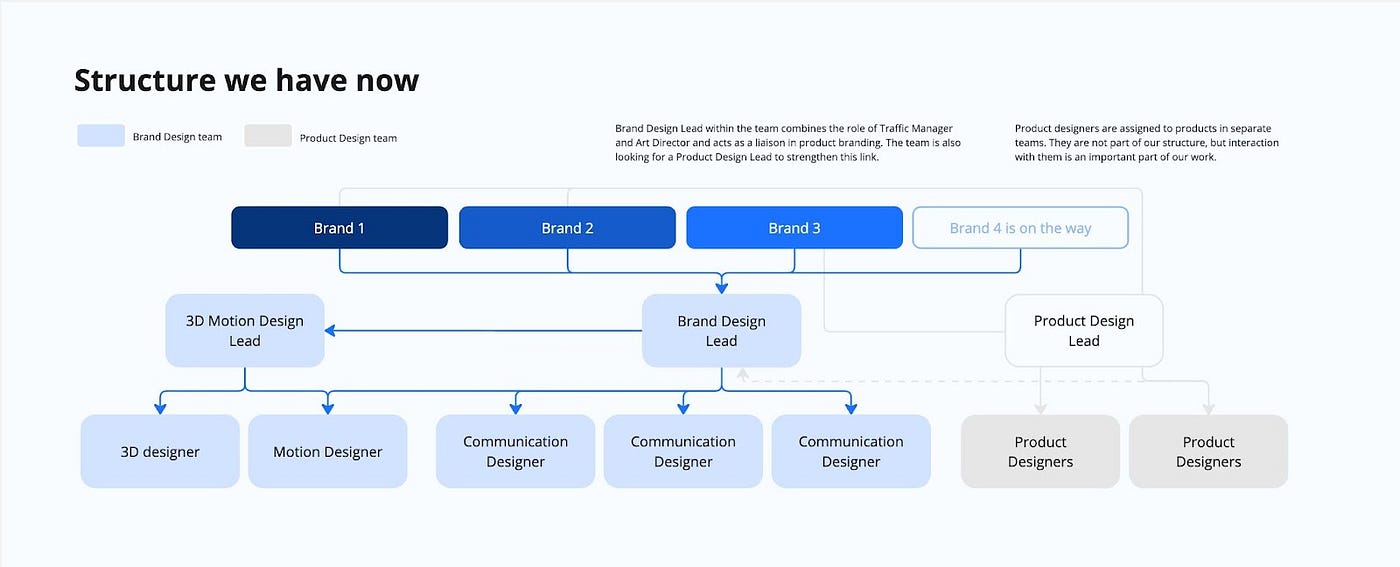 Structure we have now

Brand Design team

Product Design team

Brand Design Lead within the team combines the role of Traffic Manager and Art Director and acts as a liaison in product branding. The team is also looking for a Product Design Lead to strengthen this link.

Product designers are assigned to products in separate teams. They are not part of our structure, but interaction with them is an important part of our work.

Brand 1

Brand 2

Brand 3

Brand 4 is on the way

3D Motion Design Lead

Brand Design Lead

Product Design Lead

3D designer

Motion Designer

Communication Designer

Communication Designer

Communication Designer

Product Designers

Product Designers